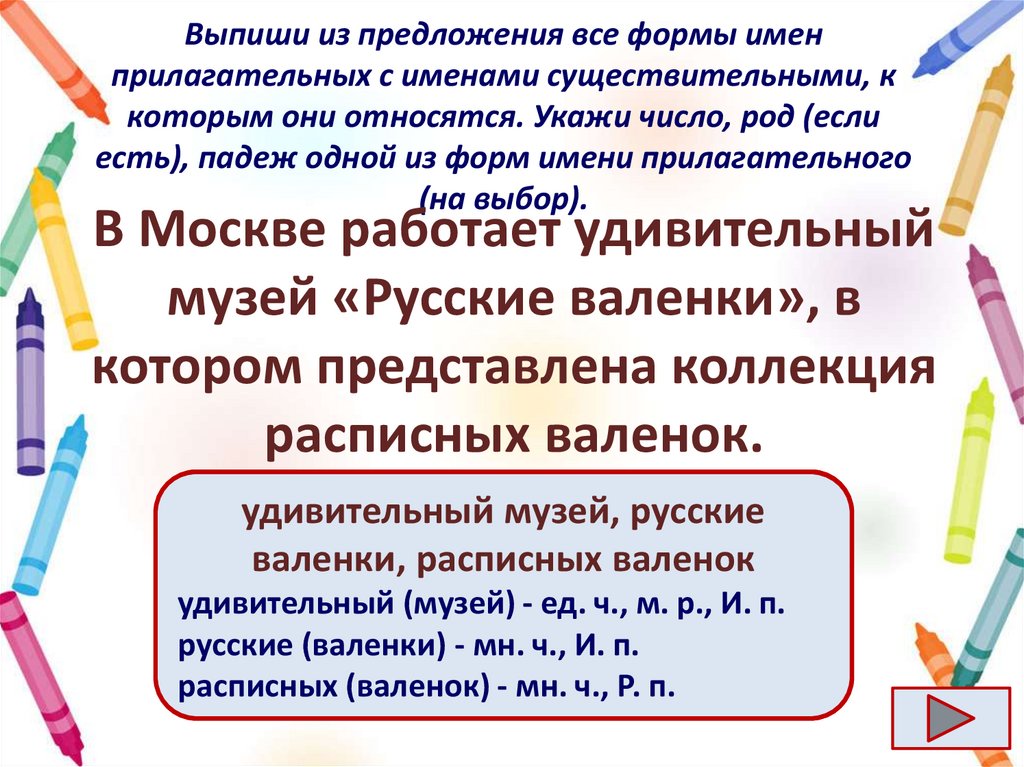 Выпиши из предложения все формы имен прилагательных с именами существительными, к которым они относятся. Укажи число, род (если есть), падеж одной из форм имени прилагательного (на выбор).

В Москве работает удивительный музей «Русские валенки», в котором представлена коллекция расписных валенок.

удивительный музей, русские валенки, расписных валенок
удивительный (музей) - ед. ч., м. р., И. п.
русские (валенки) - мн. ч., И. п.
расписных (валенок) - мн. ч., Р. п.